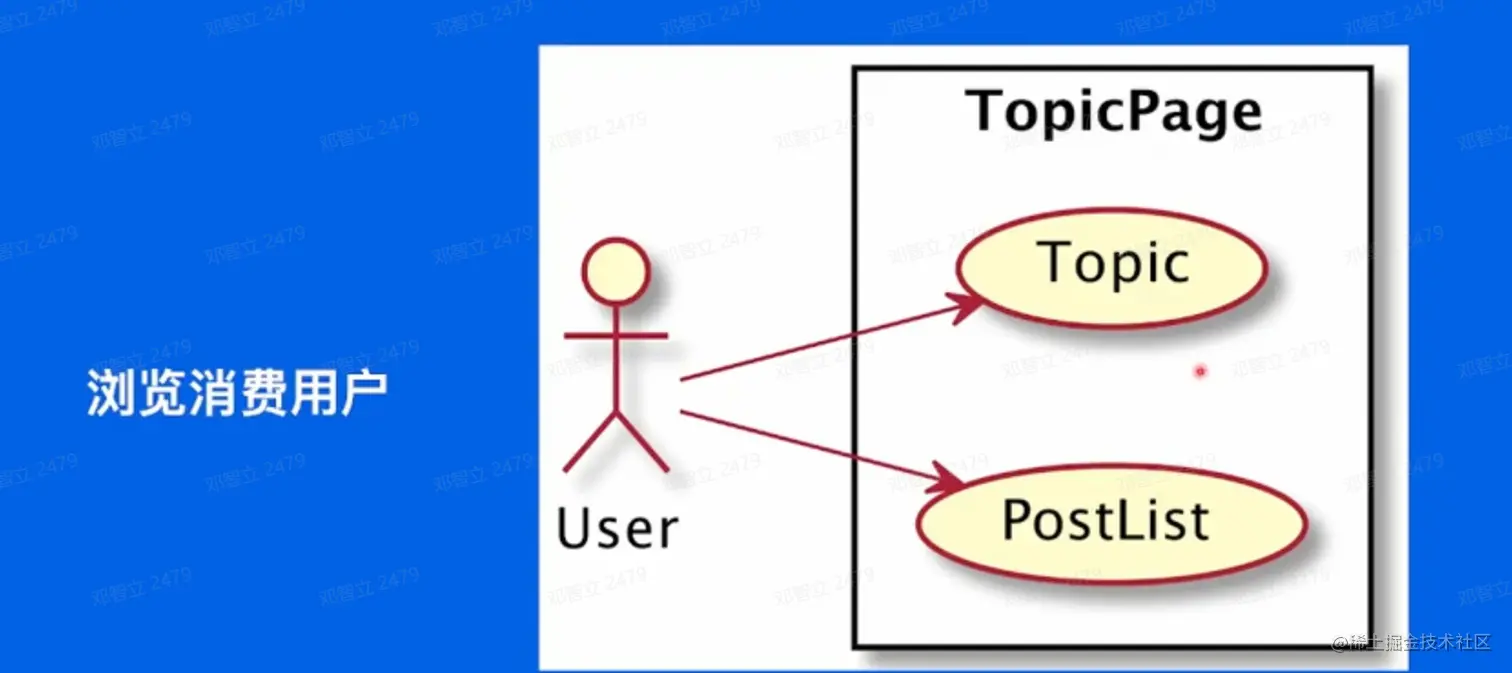 浏览消费用户

User

TopicPage

Topic

PostList

邓智立 2479

@稀土掘金技术社区